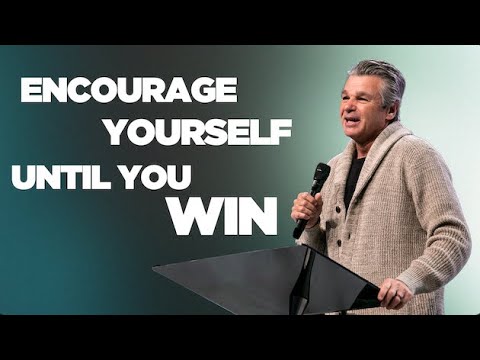 ENCOURAGE YOURSELF UNTIL YOU WIN